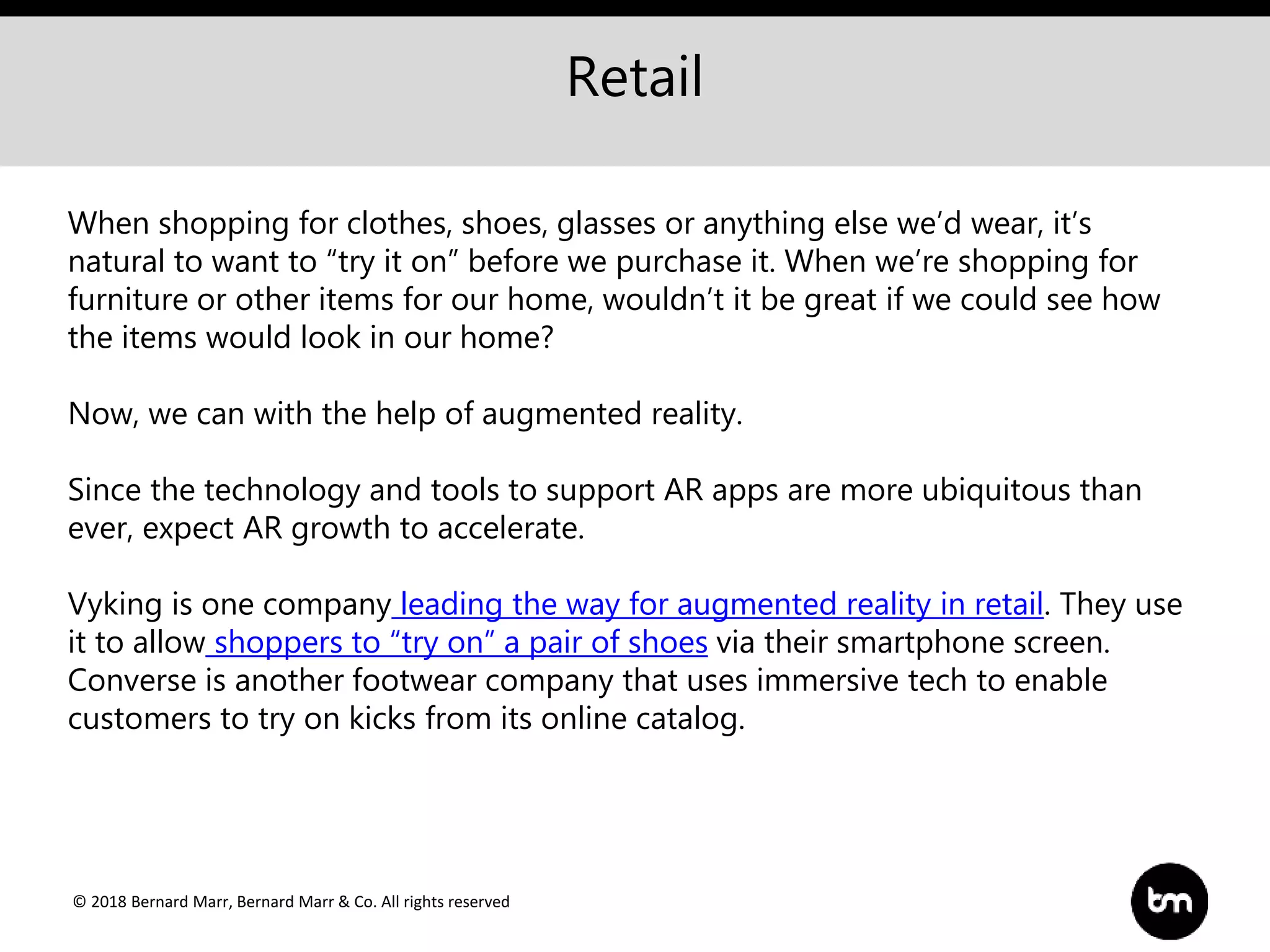 Retail

When shopping for clothes, shoes, glasses or anything else we'd wear, it's natural to want to "try it on" before we purchase it. When we're shopping for furniture or other items for our home, wouldn't it be great if we could see how the items would look in our home?

Now, we can with the help of augmented reality.

Since the technology and tools to support AR apps are more ubiquitous than ever, expect AR growth to accelerate.

Vyking is one company leading the way for augmented reality in retail. They use it to allow shoppers to "try on" a pair of shoes via their smartphone screen. Converse is another footwear company that uses immersive tech to enable customers to try on kicks from its online catalog.

© 2018 Bernard Marr, Bernard Marr & Co. All rights reserved

bm